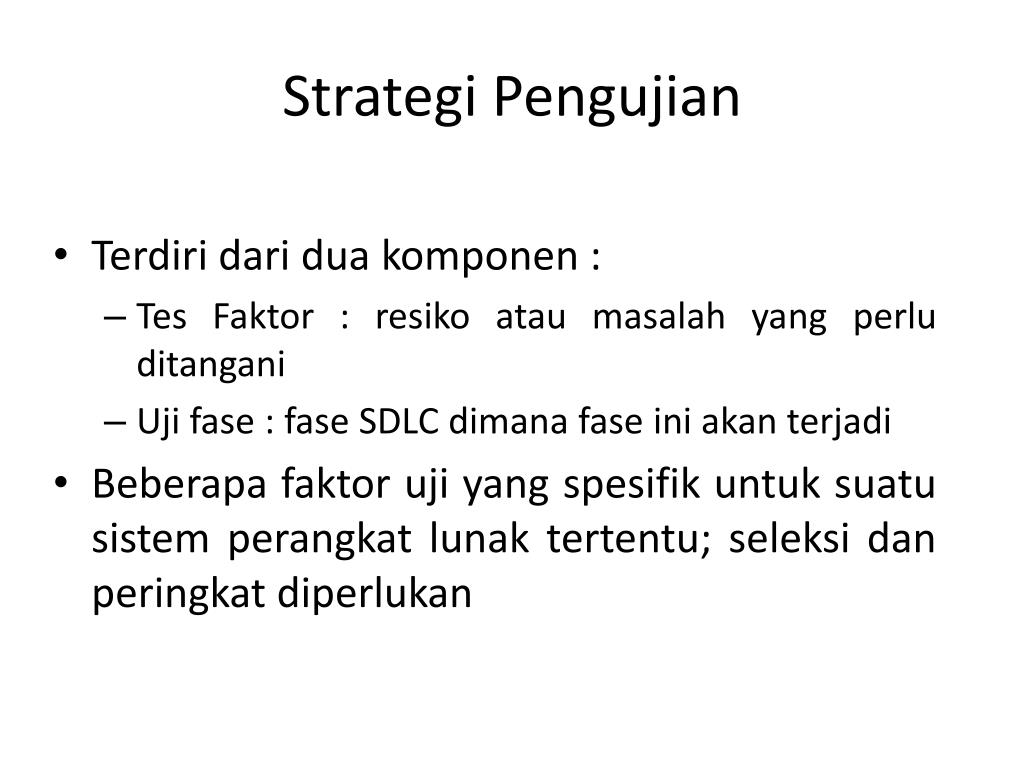 Strategi Pengujian

• Terdiri dari dua komponen :
– Tes Faktor : resiko atau masalah yang perlu ditangani
– Uji fase : fase SDLC dimana fase ini akan terjadi

• Beberapa faktor uji yang spesifik untuk suatu sistem perangkat lunak tertentu; seleksi dan peringkat diperlukan